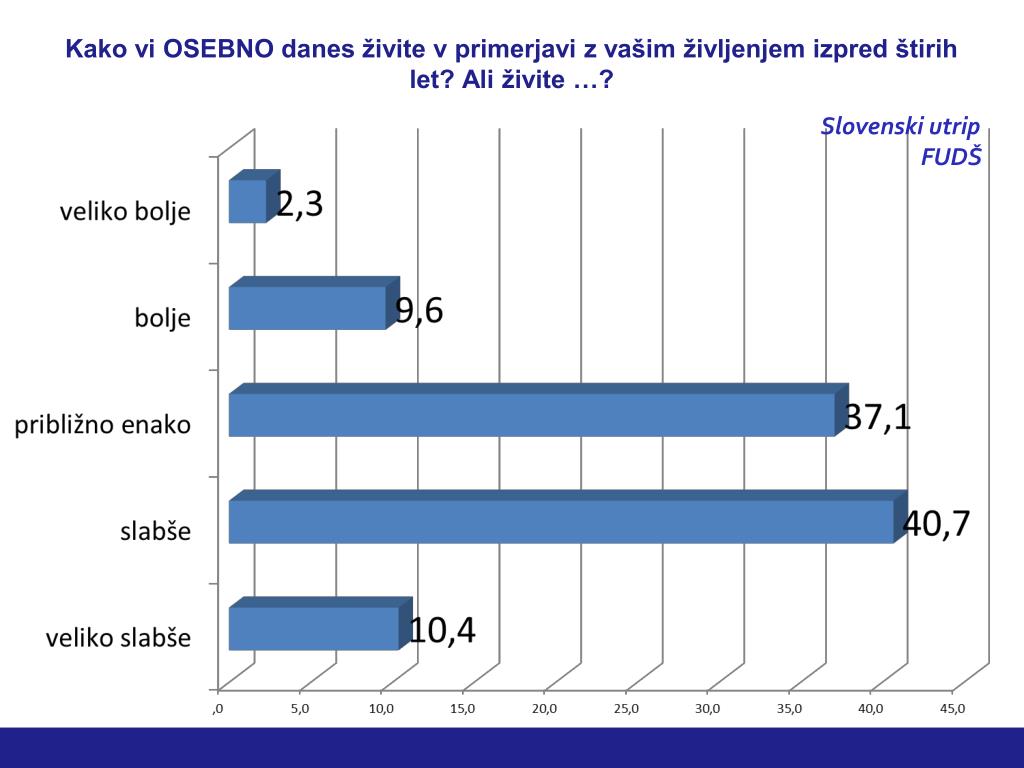 Kako vi OSEBNO danes živite v primerjavi z vašim življenjem izpred štirih let? Ali živite …?

Slovenski utrip
FUDŠ

veliko bolje
2,3
bolje
9,6
približno enako
37,1
slabše
40,7
veliko slabše
10,4

,0 5,0 10,0 15,0 20,0 25,0 30,0 35,0 40,0 45,0